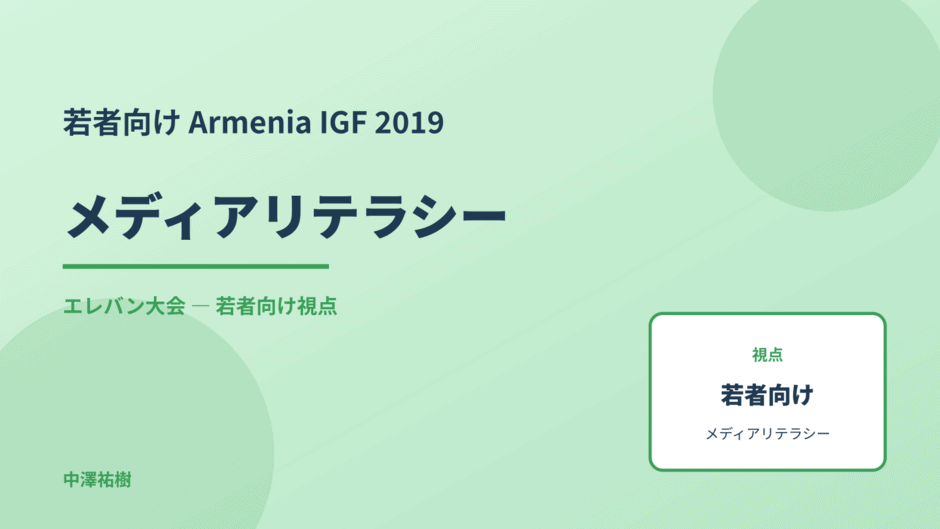 若者向け Armenia IGF 2019

メディアリテラシー

エレバン大会 — 若者向け視点

視点

若者向け

メディアリテラシー

中澤祐樹